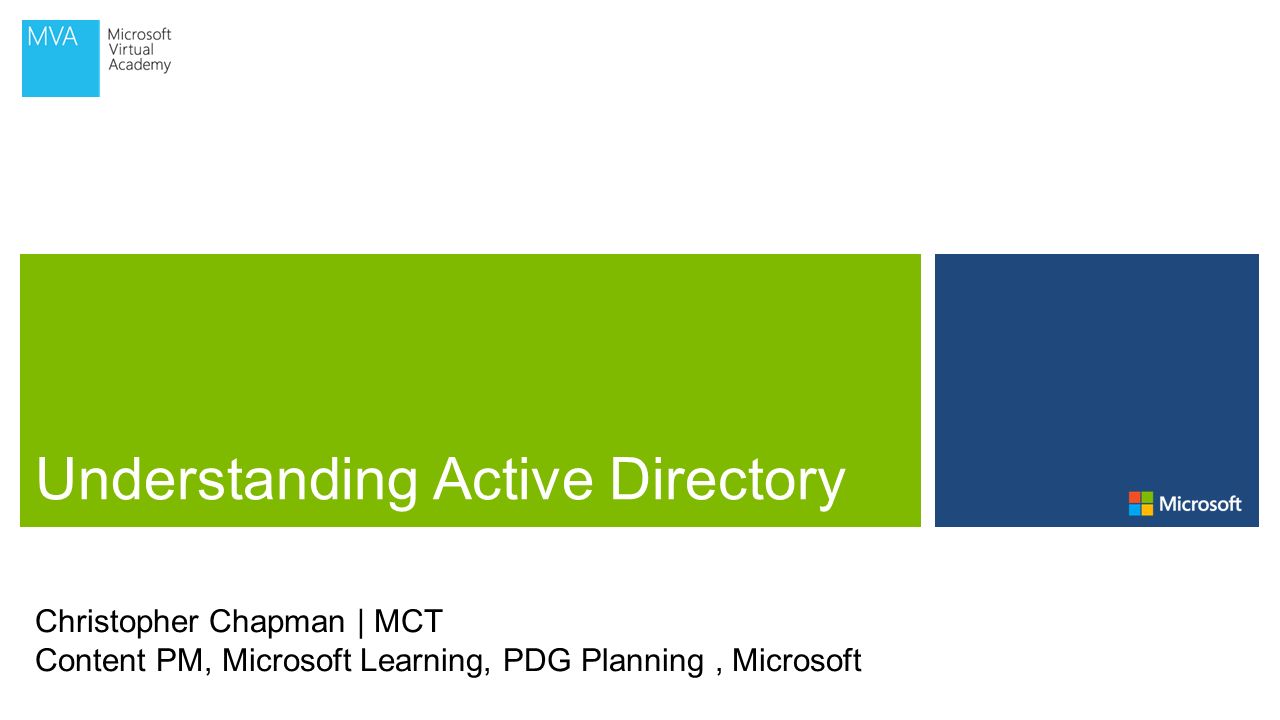 MVA Microsoft Virtual Academy

Understanding Active Directory

Microsoft

Christopher Chapman | MCT
Content PM, Microsoft Learning, PDG Planning , Microsoft